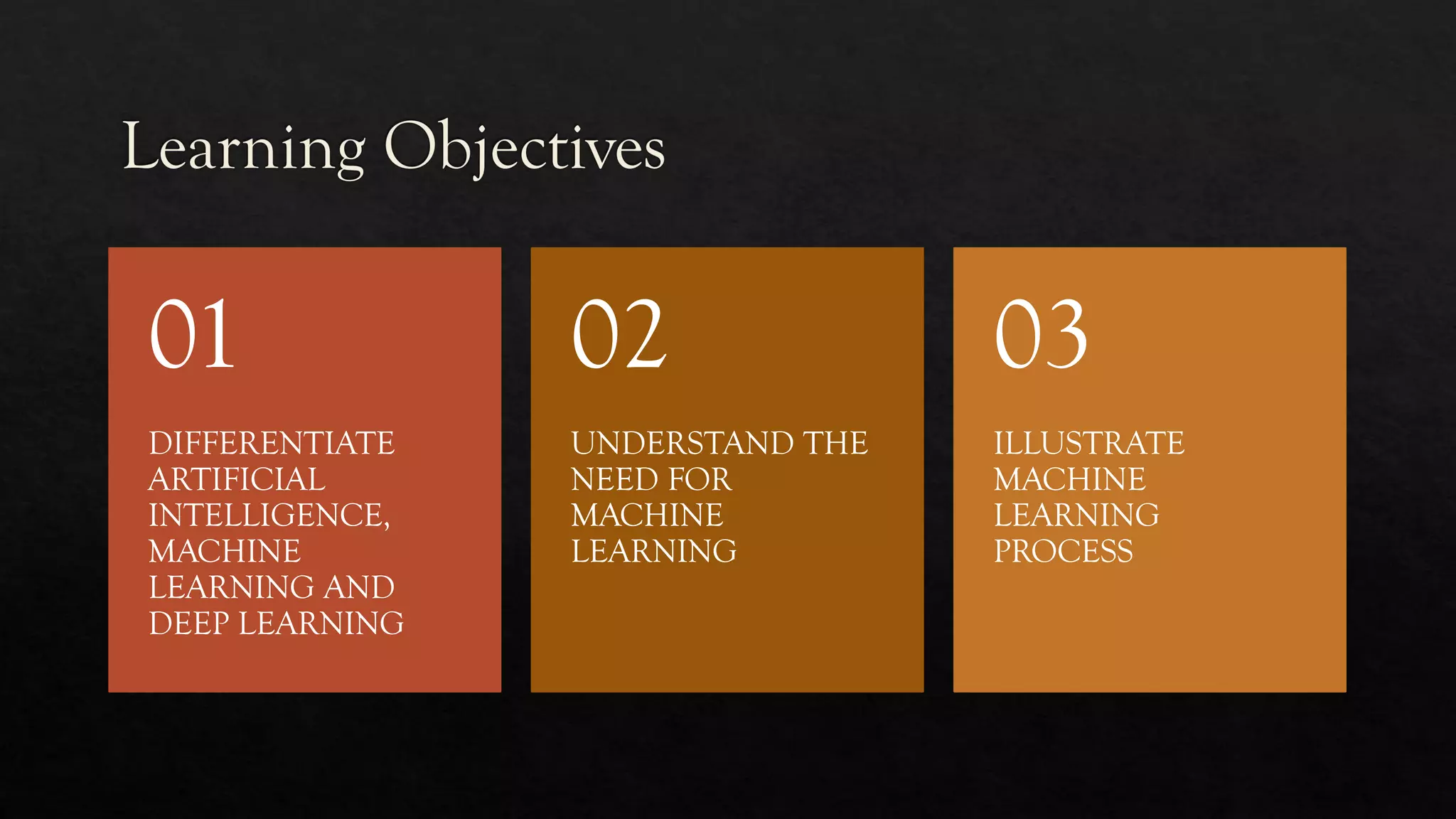 Learning Objectives

01

DIFFERENTIATE ARTIFICIAL INTELLIGENCE, MACHINE LEARNING AND DEEP LEARNING

02

UNDERSTAND THE NEED FOR MACHINE LEARNING

03

ILLUSTRATE MACHINE LEARNING PROCESS